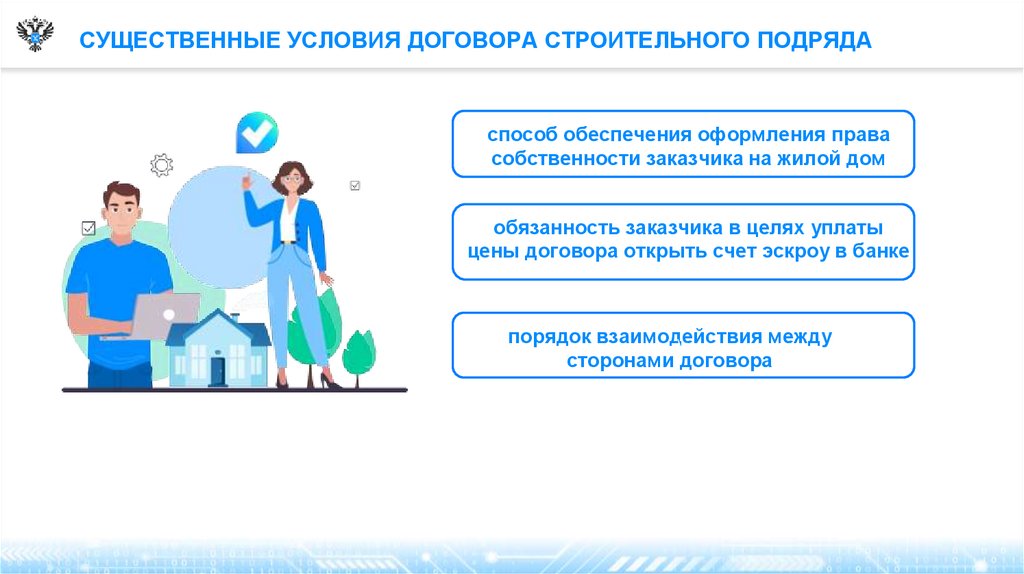 СУЩЕСТВЕННЫЕ УСЛОВИЯ ДОГОВОРА СТРОИТЕЛЬНОГО ПОДРЯДА

способ обеспечения оформления права собственности заказчика на жилой дом

обязанность заказчика в целях уплаты цены договора открыть счет эскроу в банке

порядок взаимодействия между сторонами договора